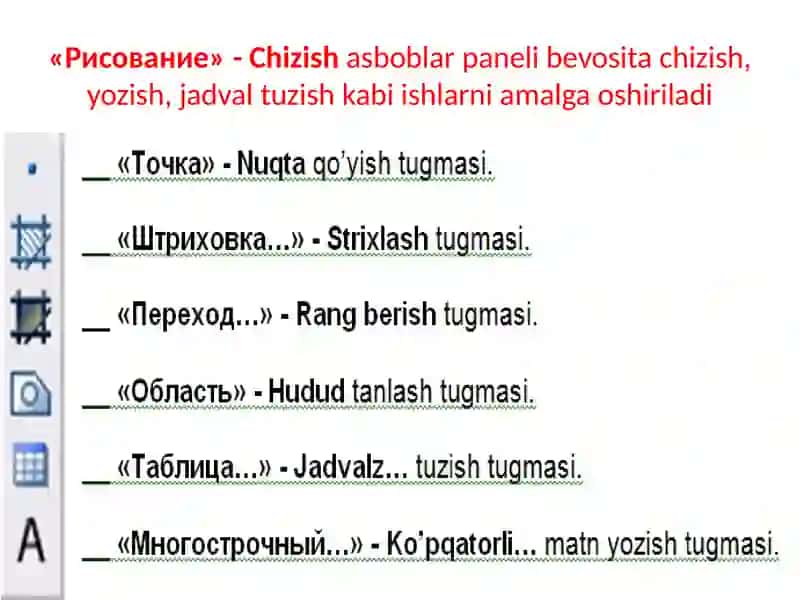 «Рисование» - Chizish asboblar paneli bevosita chizish, yozish, jadval tuzish kabi ishlarni amalga oshiriladi

__ «Точка» - Nuqta qo'yish tugmasi.

__ «Штриховка...» - Strixlash tugmasi.

__ «Переход...» - Rang berish tugmasi.

__ «Область» - Hudud tanlash tugmasi.

__ «Таблица...» - Jadvalz... tuzish tugmasi.

A __ «Многострочный...» - Ko'pqatorli... matn yozish tugmasi.